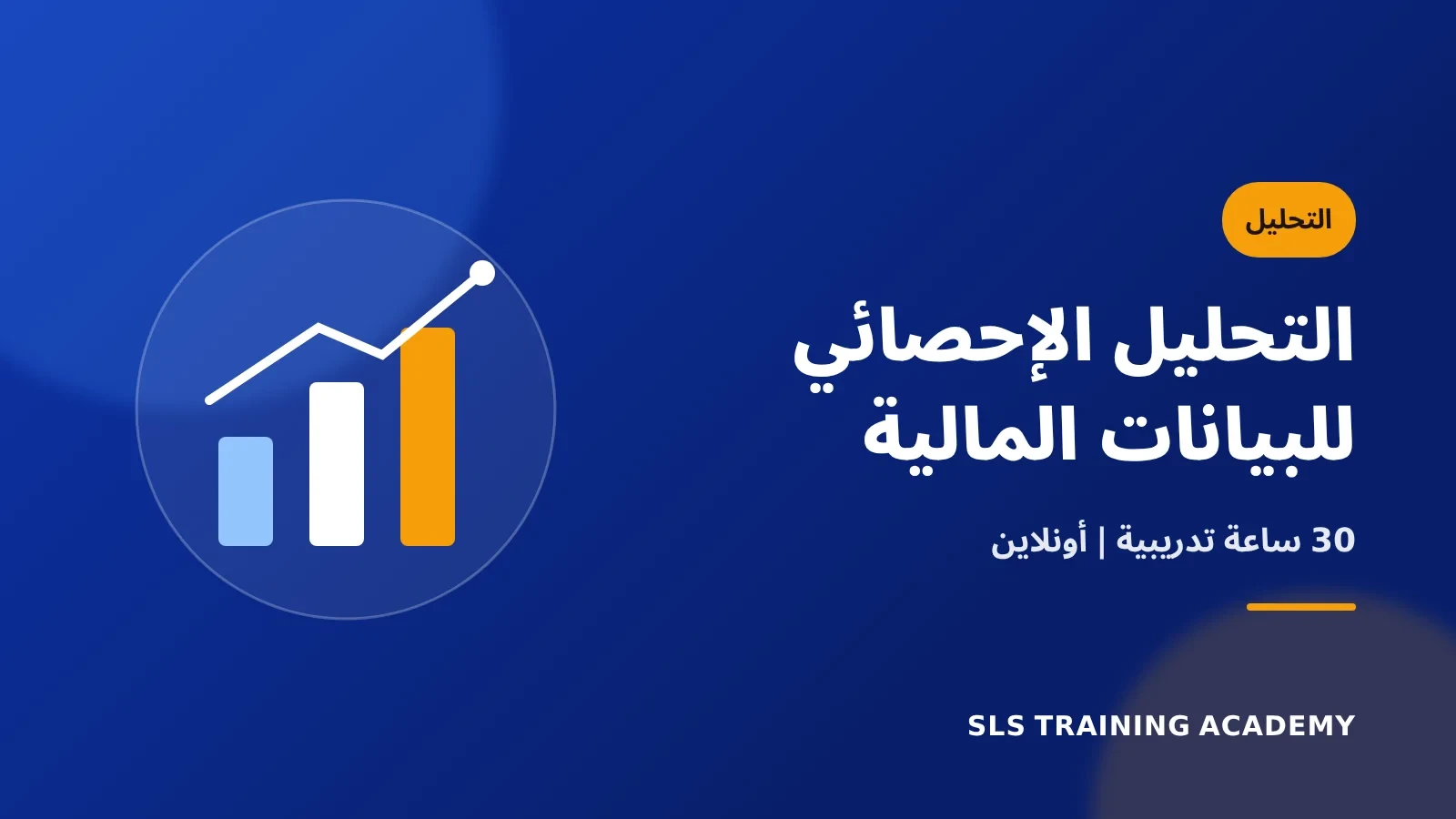 التحليل

التحليل الإحصائي
للبيانات المالية

30 ساعة تدريبية | أونلاين

SLS TRAINING ACADEMY